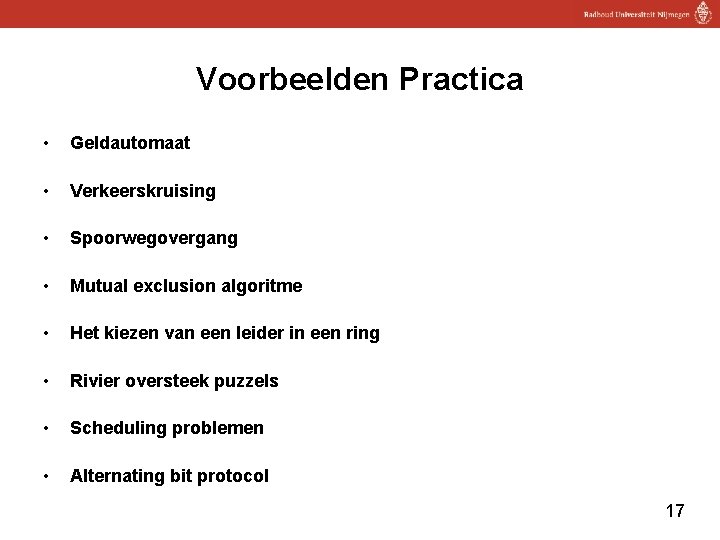 Radboud Universiteit Nijmegen

Voorbeelden Practica

• Geldautomaat

• Verkeerskruising

• Spoorwegovergang

• Mutual exclusion algoritme

• Het kiezen van een leider in een ring

• Rivier oversteek puzzels

• Scheduling problemen

• Alternating bit protocol

17